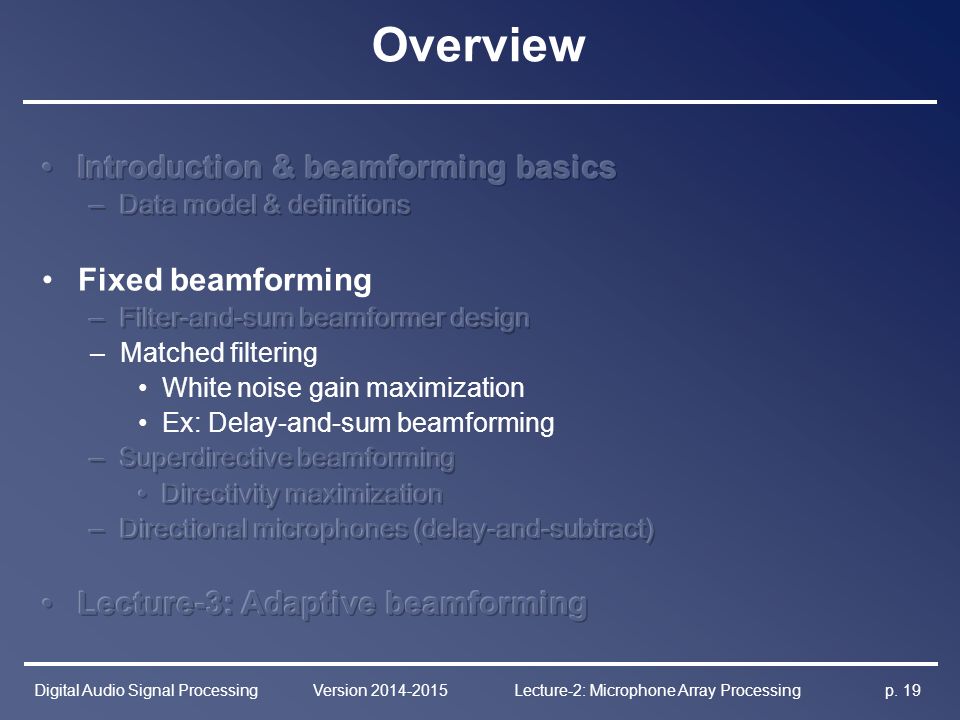 Overview

• Introduction & beamforming basics
– Data model & definitions

• Fixed beamforming
– Filter-and-sum beamformer design
– Matched filtering
• White noise gain maximization
• Ex: Delay-and-sum beamforming
– Superdirective beamforming
• Directivity maximization
– Directional microphones (delay-and-subtract)

• Lecture-3: Adaptive beamforming

Digital Audio Signal Processing Version 2014-2015 Lecture-2: Microphone Array Processing p. 19